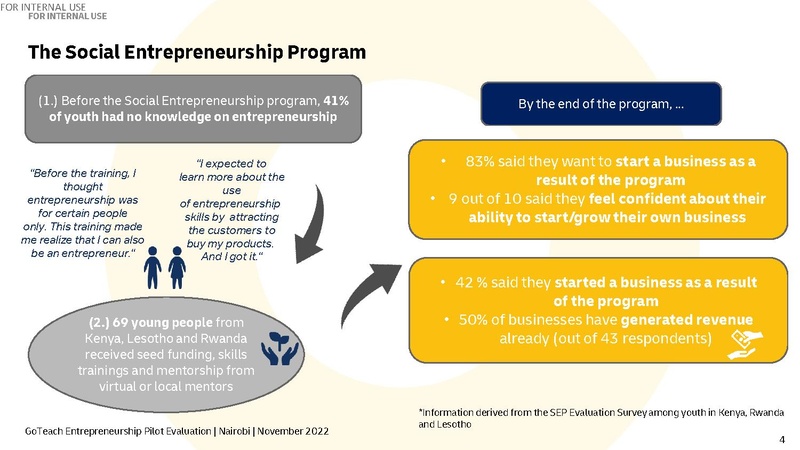 FOR INTERNAL USE
FOR INTERNAL USE

The Social Entrepreneurship Program

(1.) Before the Social Entrepreneurship program, 41% of youth had no knowledge on entrepreneurship

"Before the training, I thought entrepreneurship was for certain people only. This training made me realize that I can also be an entrepreneur."

"I expected to learn more about the use of entrepreneurship skills by attracting the customers to buy my products. And I got it."

(2.) 69 young people from Kenya, Lesotho and Rwanda received seed funding, skills trainings and mentorship from virtual or local mentors

By the end of the program, ...

• 83% said they want to start a business as a result of the program
• 9 out of 10 said they feel confident about their ability to start/grow their own business

• 42 % said they started a business as a result of the program
• 50% of businesses have generated revenue already (out of 43 respondents)

*Information derived from the SEP Evaluation Survey among youth in Kenya, Rwanda and Lesotho

GoTeach Entrepreneurship Pilot Evaluation | Nairobi | November 2022

4